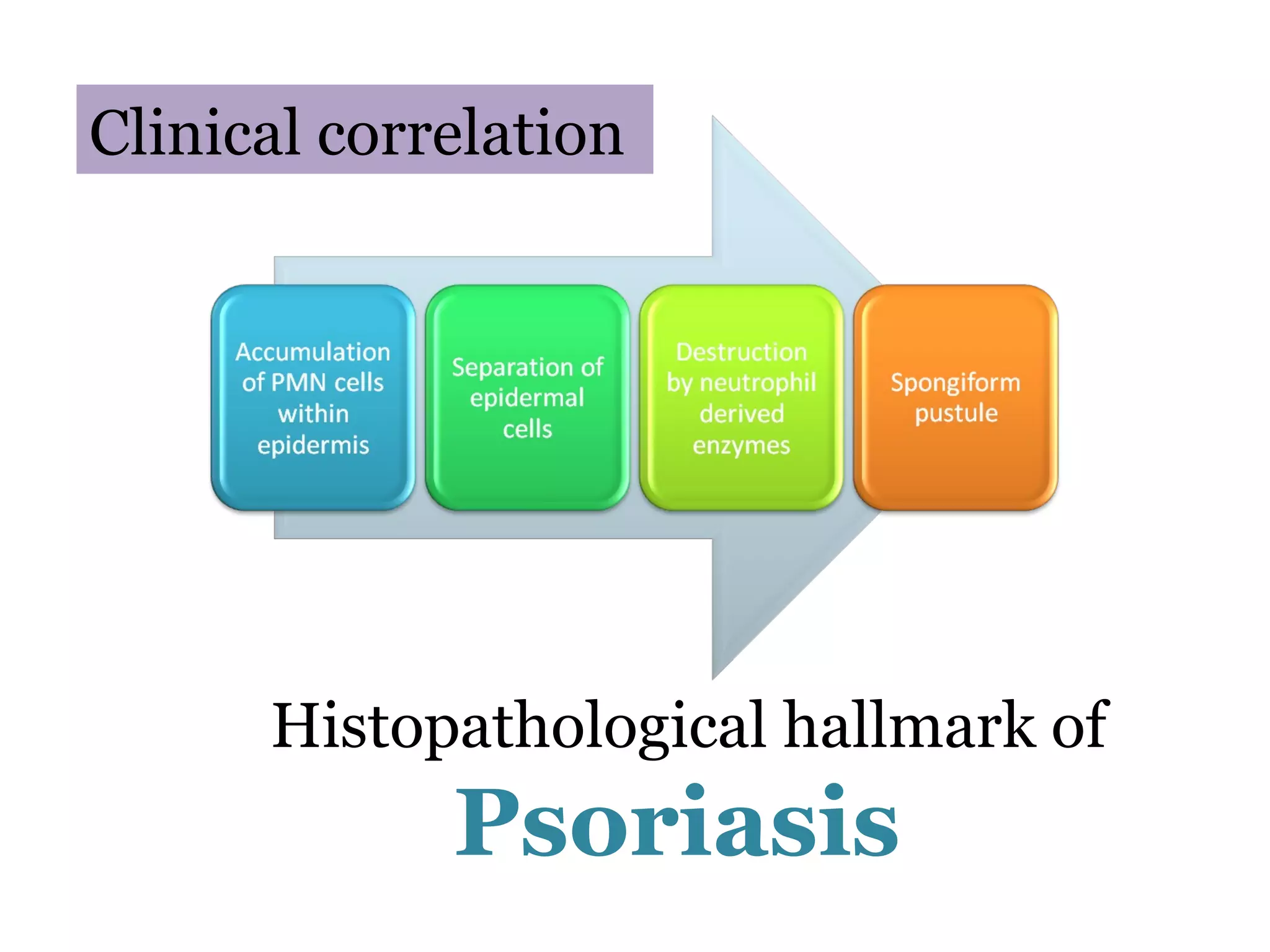 Clinical correlation

Accumulation of PMN cells within epidermis

Separation of epidermal cells

Destruction by neutrophil derived enzymes

Spongiform pustule

Histopathological hallmark of

Psoriasis